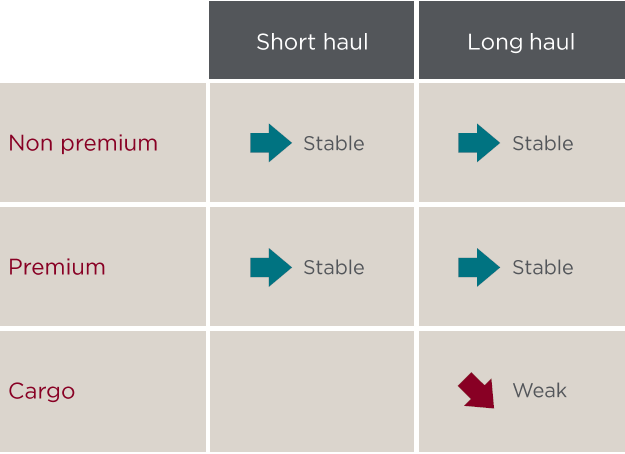 | | Short haul | Long haul |
|---|---|---|
| Non premium | Stable | Stable |
| Premium | Stable | Stable |
| Cargo | | Weak |